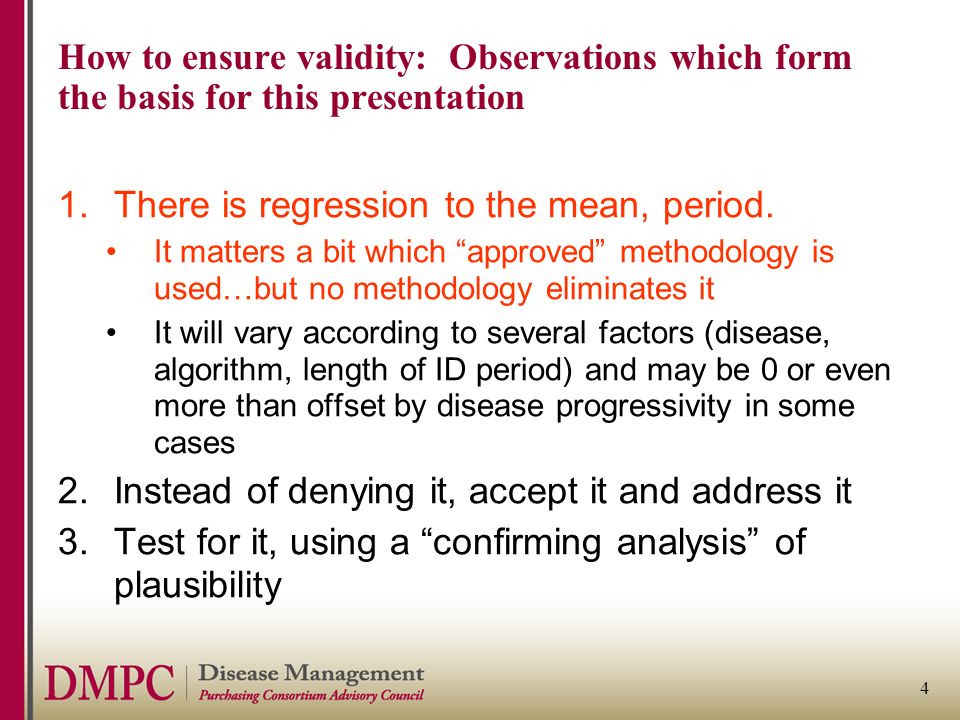 How to ensure validity: Observations which form the basis for this presentation

1. There is regression to the mean, period.
• It matters a bit which “approved” methodology is used…but no methodology eliminates it
• It will vary according to several factors (disease, algorithm, length of ID period) and may be 0 or even more than offset by disease progressivity in some cases
2. Instead of denying it, accept it and address it
3. Test for it, using a “confirming analysis” of plausibility

DMPC | Disease Management Purchasing Consortium Advisory Council

4